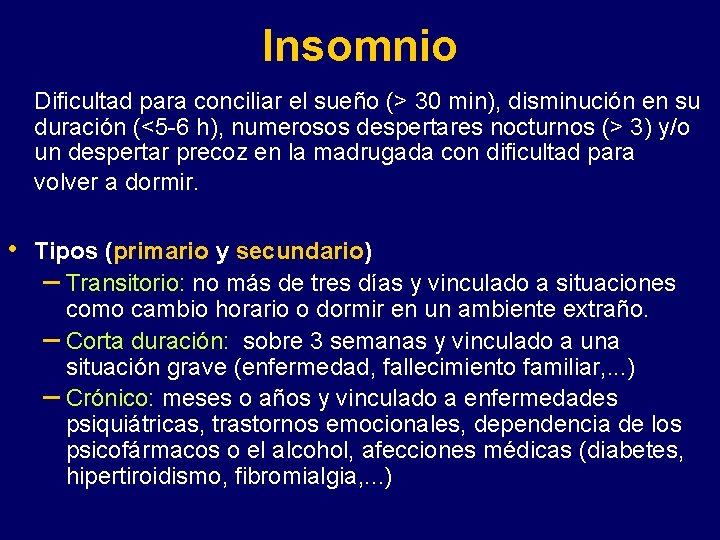 Insomnio

Dificultad para conciliar el sueño (> 30 min), disminución en su duración (<5-6 h), numerosos despertares nocturnos (> 3) y/o un despertar precoz en la madrugada con dificultad para volver a dormir.

• Tipos (primario y secundario)
– Transitorio: no más de tres días y vinculado a situaciones como cambio horario o dormir en un ambiente extraño.
– Corta duración: sobre 3 semanas y vinculado a una situación grave (enfermedad, fallecimiento familiar,...)
– Crónico: meses o años y vinculado a enfermedades psiquiátricas, trastornos emocionales, dependencia de los psicofármacos o el alcohol, afecciones médicas (diabetes, hipertiroidismo, fibromialgia,...)